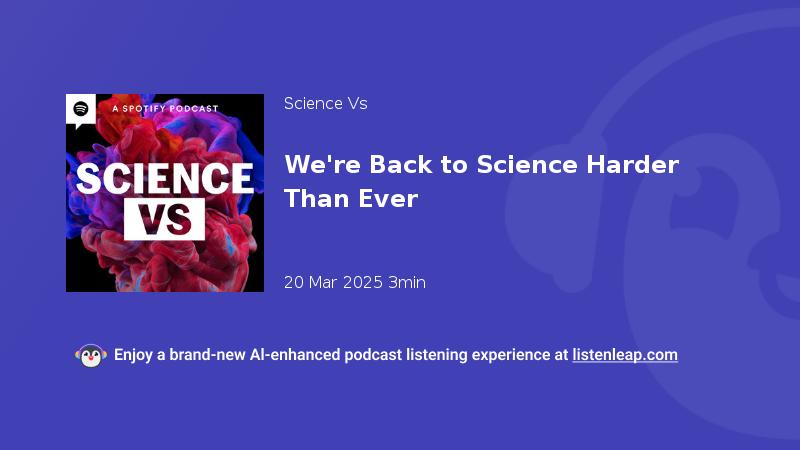 A SPOTIFY PODCAST

SCIENCE VS

Science Vs

We're Back to Science Harder Than Ever

20 Mar 2025 3min

Enjoy a brand-new AI-enhanced podcast listening experience at listenleap.com